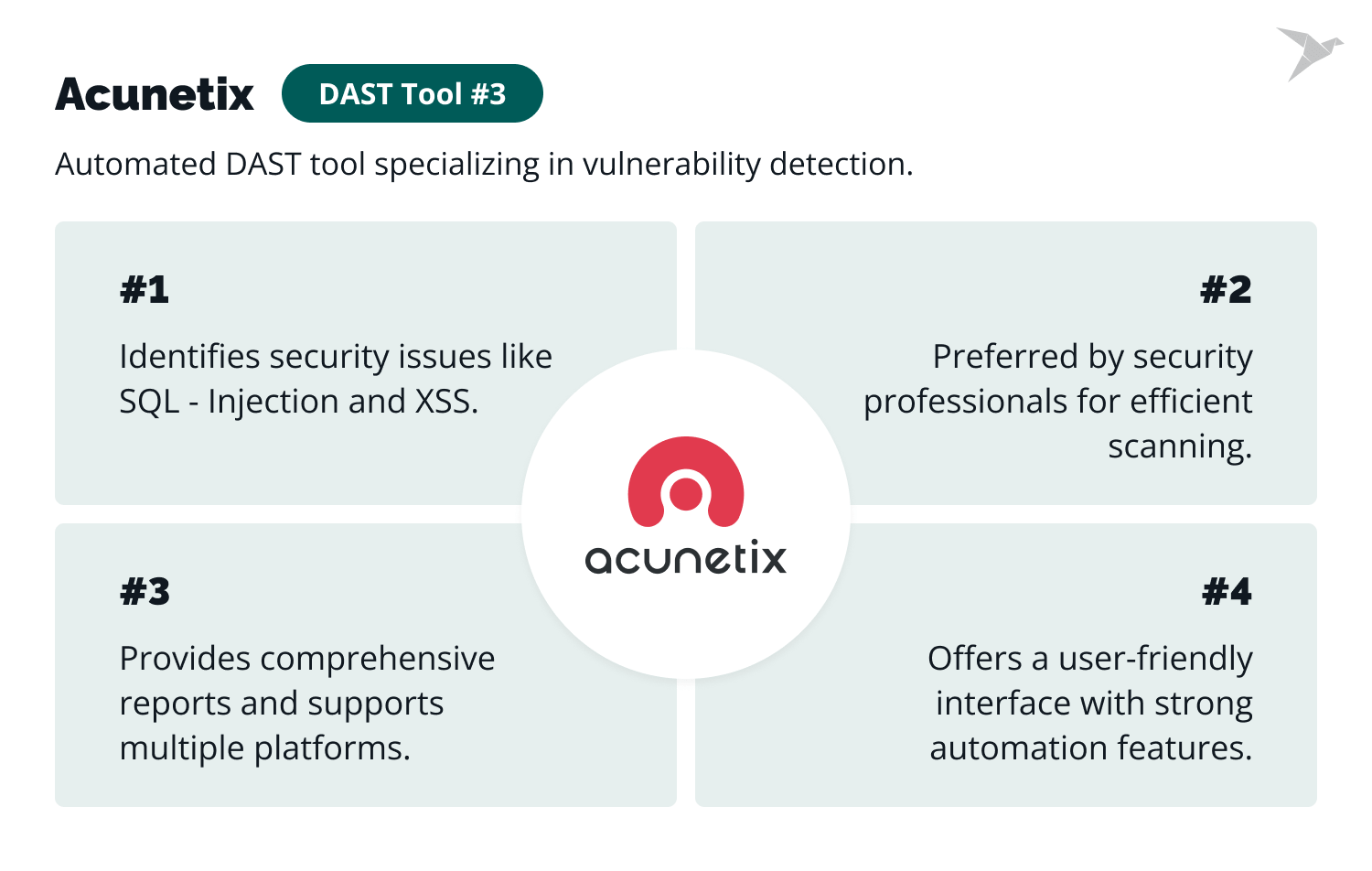 Acunetix DAST Tool #3

Automated DAST tool specializing in vulnerability detection.

#1

Identifies security issues like SQL - Injection and XSS.

#2

Preferred by security professionals for efficient scanning.

acunetix

#3

Provides comprehensive reports and supports multiple platforms.

#4

Offers a user-friendly interface with strong automation features.